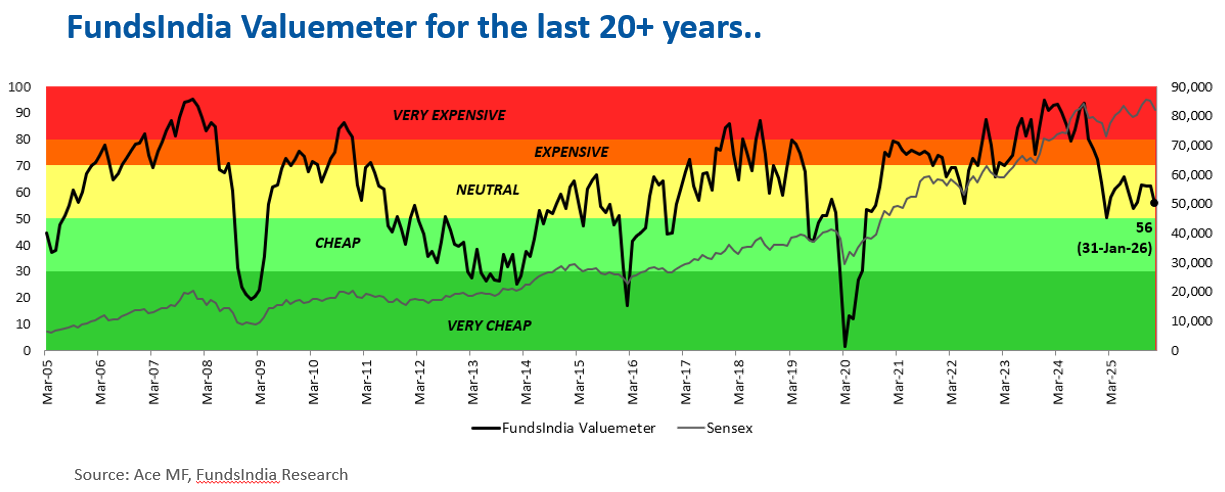 FundsIndia Valuemeter for the last 20+ years..

100
90
80
70
60
50
40
30
20
10
0

90,000
80,000
70,000
60,000
50,000
40,000
30,000
20,000
10,000
0

VERY EXPENSIVE
EXPENSIVE
NEUTRAL
CHEAP
VERY CHEAP

56
(31-Jan-26)

Mar-05
Mar-06
Mar-07
Mar-08
Mar-09
Mar-10
Mar-11
Mar-12
Mar-13
Mar-14
Mar-15
Mar-16
Mar-17
Mar-18
Mar-19
Mar-20
Mar-21
Mar-22
Mar-23
Mar-24
Mar-25

FundsIndia Valuemeter
Sensex

Source: Ace MF, FundsIndia Research